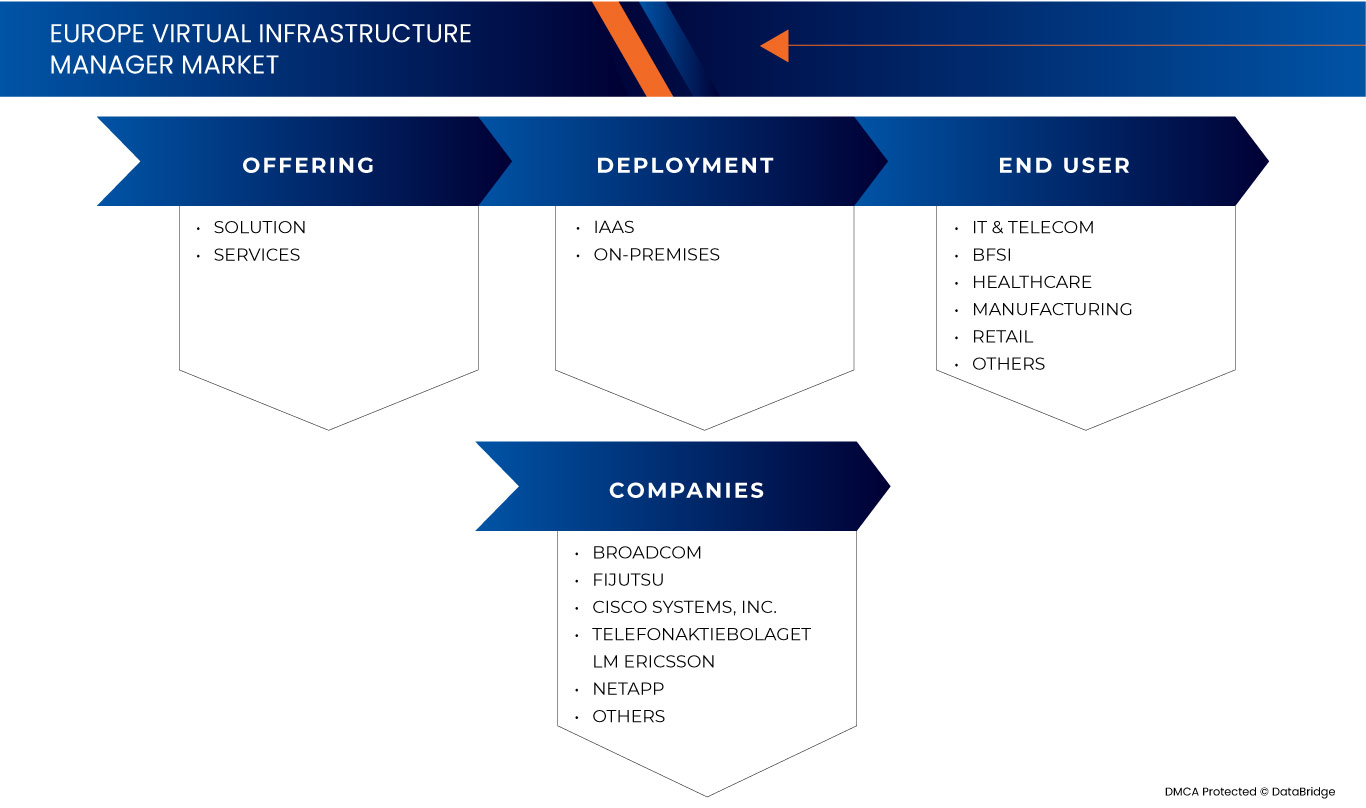 EUROPE VIRTUAL INFRASTRUCTURE MANAGER MARKET

OFFERING
• SOLUTION
• SERVICES

DEPLOYMENT
• IAAS
• ON-PREMISES

END USER
• IT & TELECOM
• BFSI
• HEALTHCARE
• MANUFACTURING
• RETAIL
• OTHERS

COMPANIES
• BROADCOM
• FIJUTSU
• CISCO SYSTEMS, INC.
• TELEFONAKTIEBOLAGET LM ERICSSON
• NETAPP
• OTHERS

DMCA Protected © DataBridge